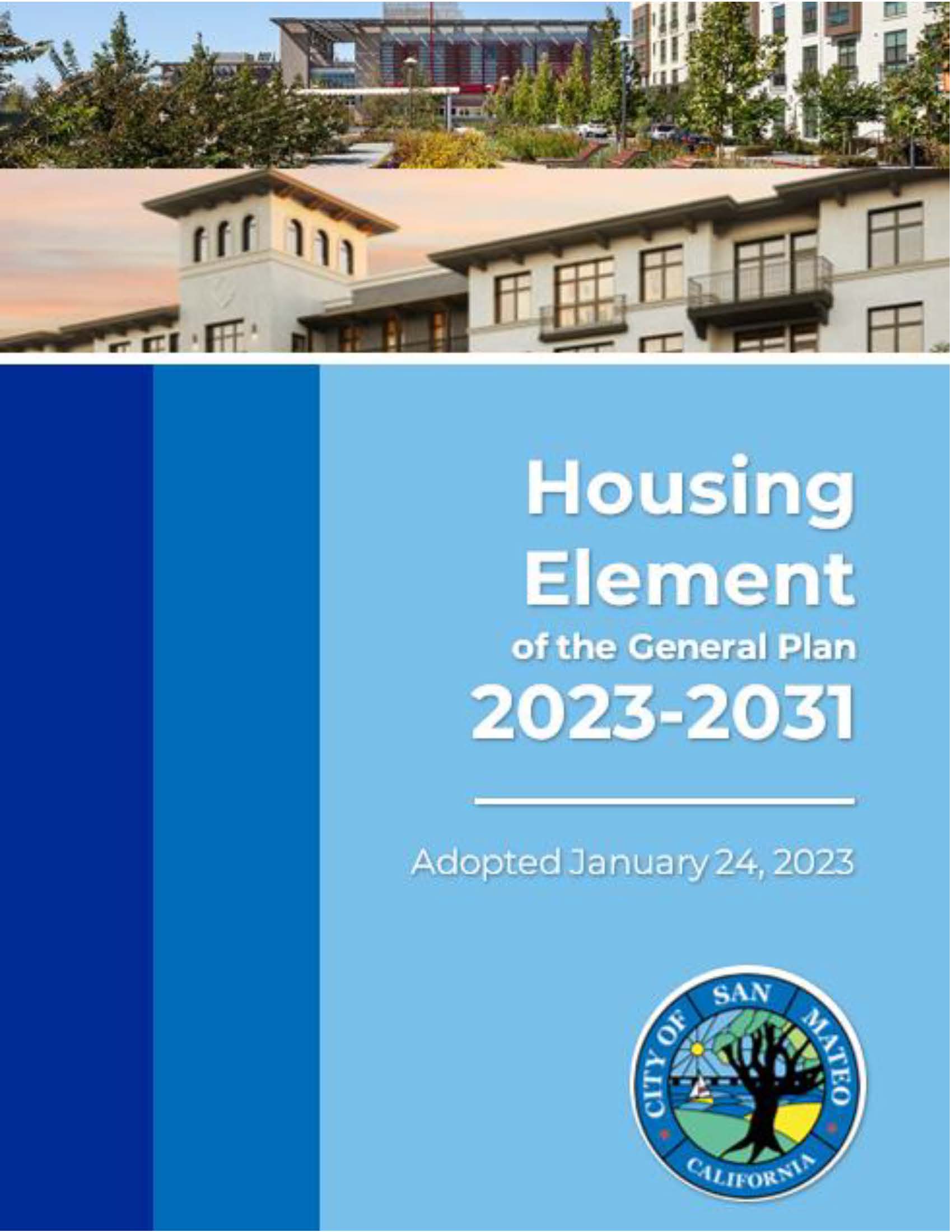 Housing Element
of the General Plan
2023-2031

Adopted January 24, 2023

CITY OF SAN MATEO
CALIFORNIA